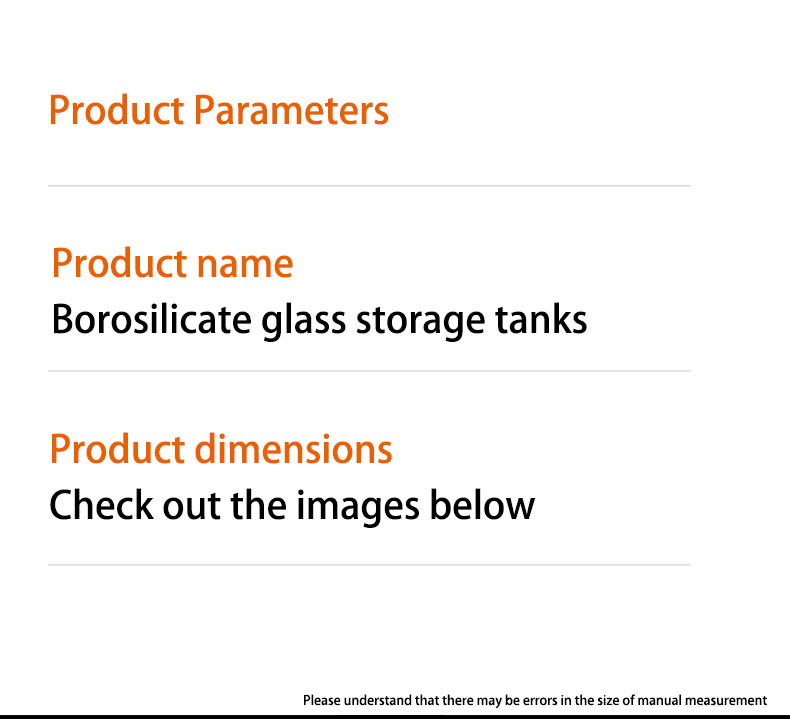 Product Parameters

Product name
Borosilicate glass storage tanks

Product dimensions
Check out the images below

Please understand that there may be errors in the size of manual measurement